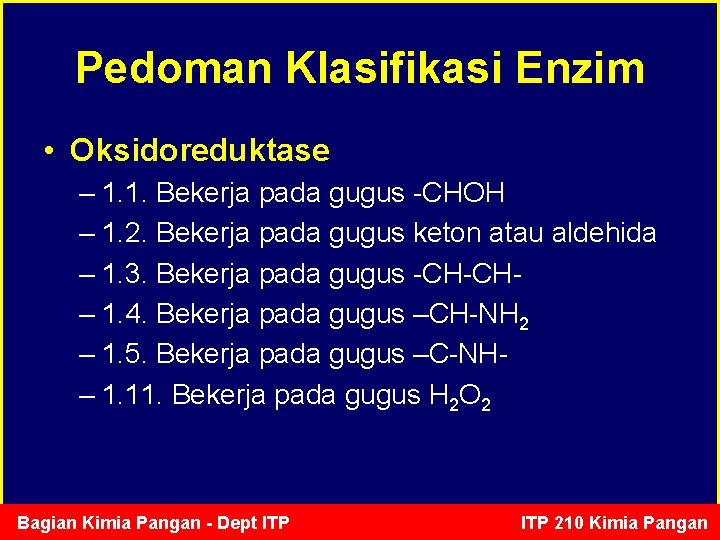 Pedoman Klasifikasi Enzim

• Oksidoreduktase

– 1.1. Bekerja pada gugus -CHOH
– 1.2. Bekerja pada gugus keton atau aldehida
– 1.3. Bekerja pada gugus -CH-CH-
– 1.4. Bekerja pada gugus –CH-$NH_2$
– 1.5. Bekerja pada gugus –C-NH-
– 1.11. Bekerja pada gugus $H_2O_2$

Bagian Kimia Pangan - Dept ITP

ITP 210 Kimia Pangan